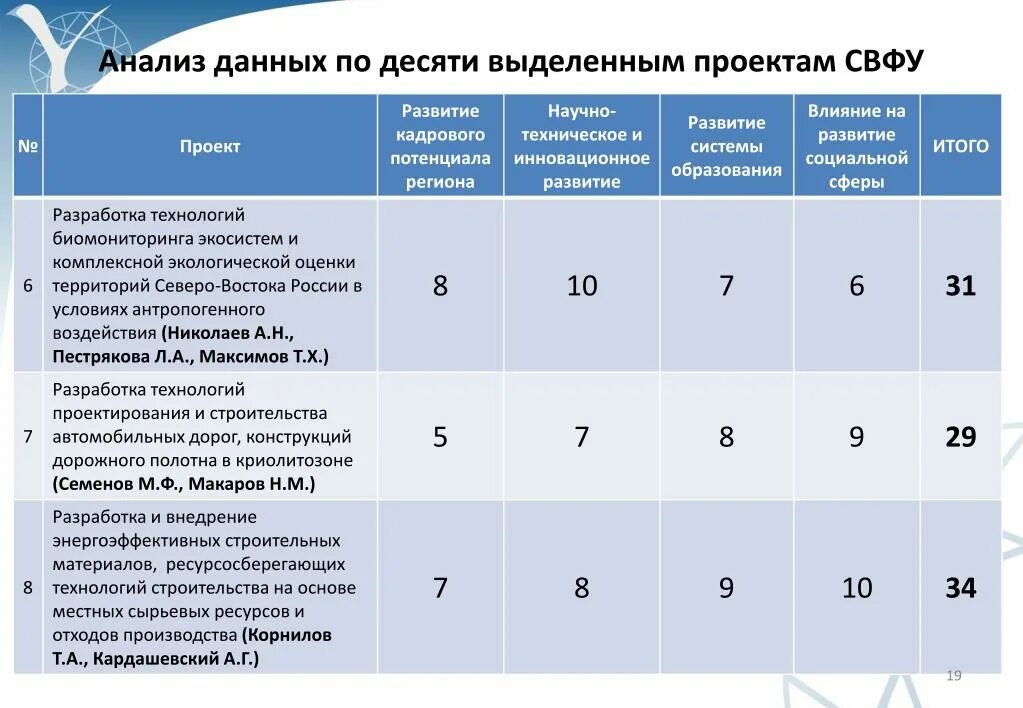 Анализ данных по десяти выделенным проектам СВФУ

| № | Проект | Развитие кадрового потенциала региона | Научно-техническое и инновационное развитие | Развитие системы образования | Влияние на развитие социальной сферы | ИТОГО |
|---|---|---|---|---|---|---|
| 6 | Разработка технологий биомониторинга экосистем и комплексной экологической оценки территорий Северо-Востока России в условиях антропогенного воздействия (Николаев А.Н., Пестрякова Л.А., Максимов Т.Х.) | 8 | 10 | 7 | 6 | 31 |
| 7 | Разработка технологий проектирования и строительства автомобильных дорог, конструкций дорожного полотна в криолитозоне (Семенов М.Ф., Макаров Н.М.) | 5 | 7 | 8 | 9 | 29 |
| 8 | Разработка и внедрение энергоэффективных строительных материалов, ресурсосберегающих технологий строительства на основе местных сырьевых ресурсов и отходов производства (Корнилов Т.А., Кардашевский А.Г.) | 7 | 8 | 9 | 10 | 34 |

19